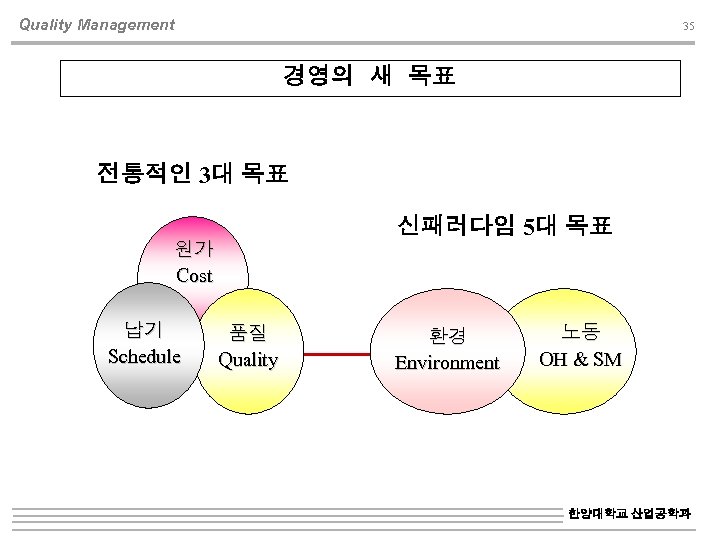 Quality Management

35

경영의 새 목표

전통적인 3대 목표

신패러다임 5대 목표

원가
Cost

납기
Schedule

품질
Quality

환경
Environment

노동
OH & SM

한양대학교 산업공학과